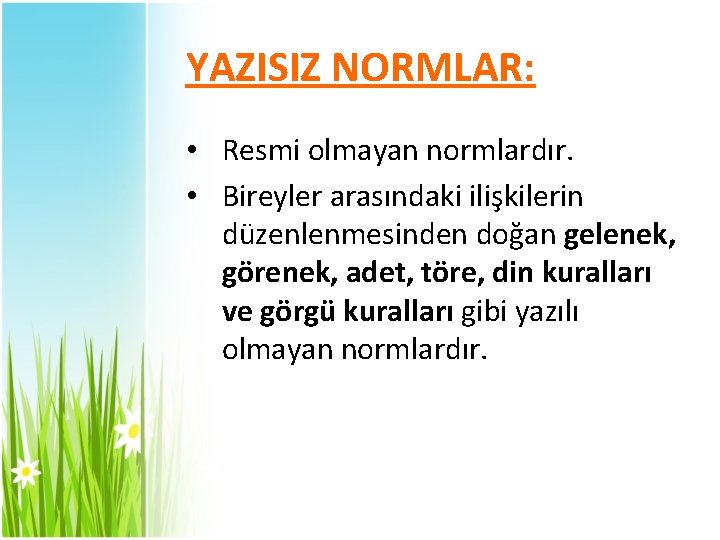 YAZISIZ NORMLAR:

• Resmi olmayan normlardır.

• Bireyler arasındaki ilişkilerin düzenlenmesinden doğan gelenek, görenek, adet, töre, din kuralları ve görgü kuralları gibi yazılı olmayan normlardır.